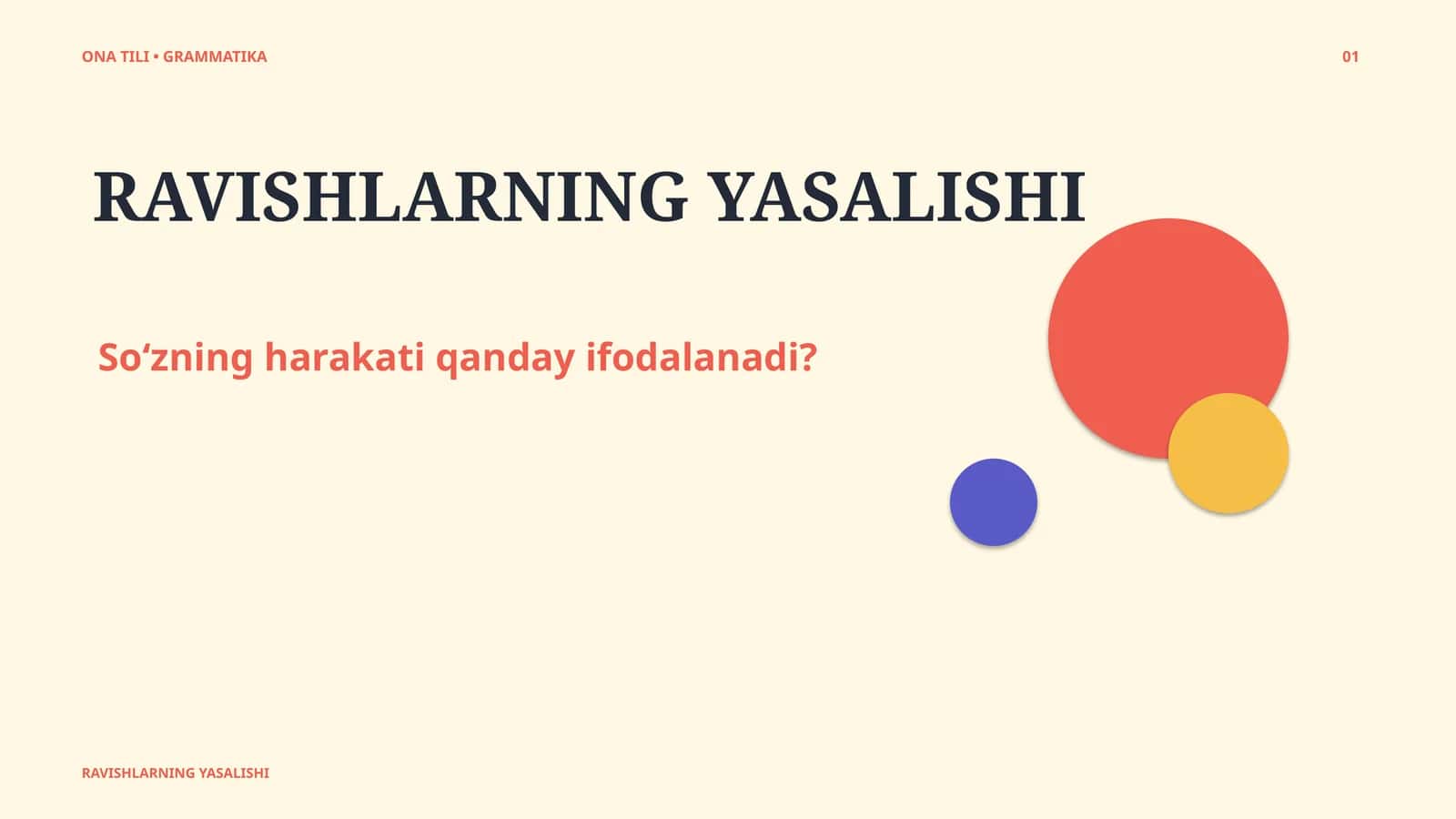 ONA TILI • GRAMMATIKA

01

RAVISHLARNING YASALISHI

So‘zning harakati qanday ifodalanadi?

RAVISHLARNING YASALISHI